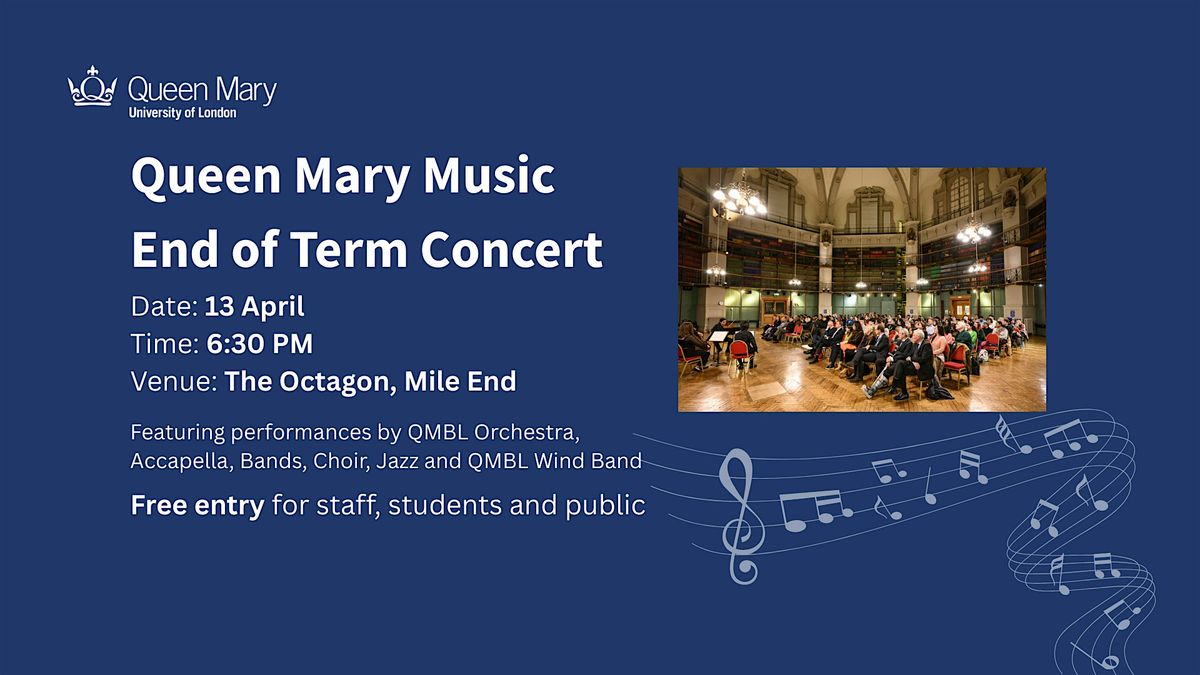 Queen Mary
University of London

Queen Mary Music
End of Term Concert

Date: 13 April
Time: 6:30 PM
Venue: The Octagon, Mile End

Featuring performances by QMBL Orchestra, Accapella, Bands, Choir, Jazz and QMBL Wind Band

Free entry for staff, students and public